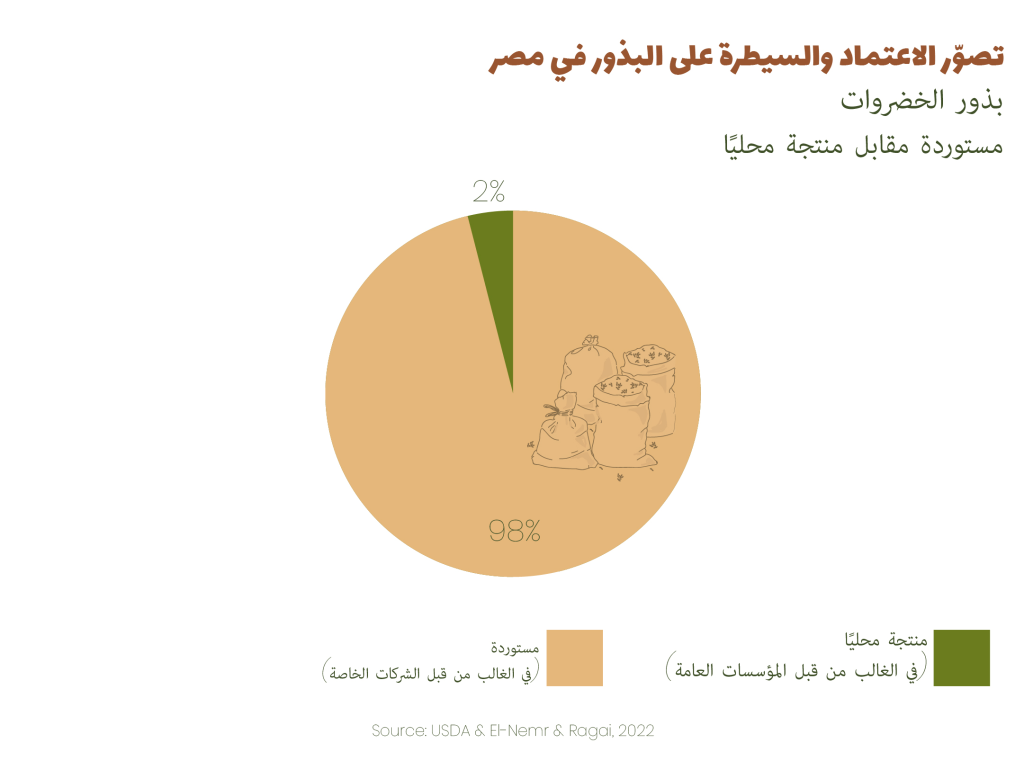 تصوّر الاعتماد والسيطرة على البذور في مصر

بذور الخضروات

مستوردة مقابل منتجة محليًا

2%

98%

منتجة محليًا
(في الغالب من قبل المؤسسات العامة)

مستوردة
(في الغالب من قبل الشركات الخاصة)

Source: USDA & El-Nemr & Ragai, 2022